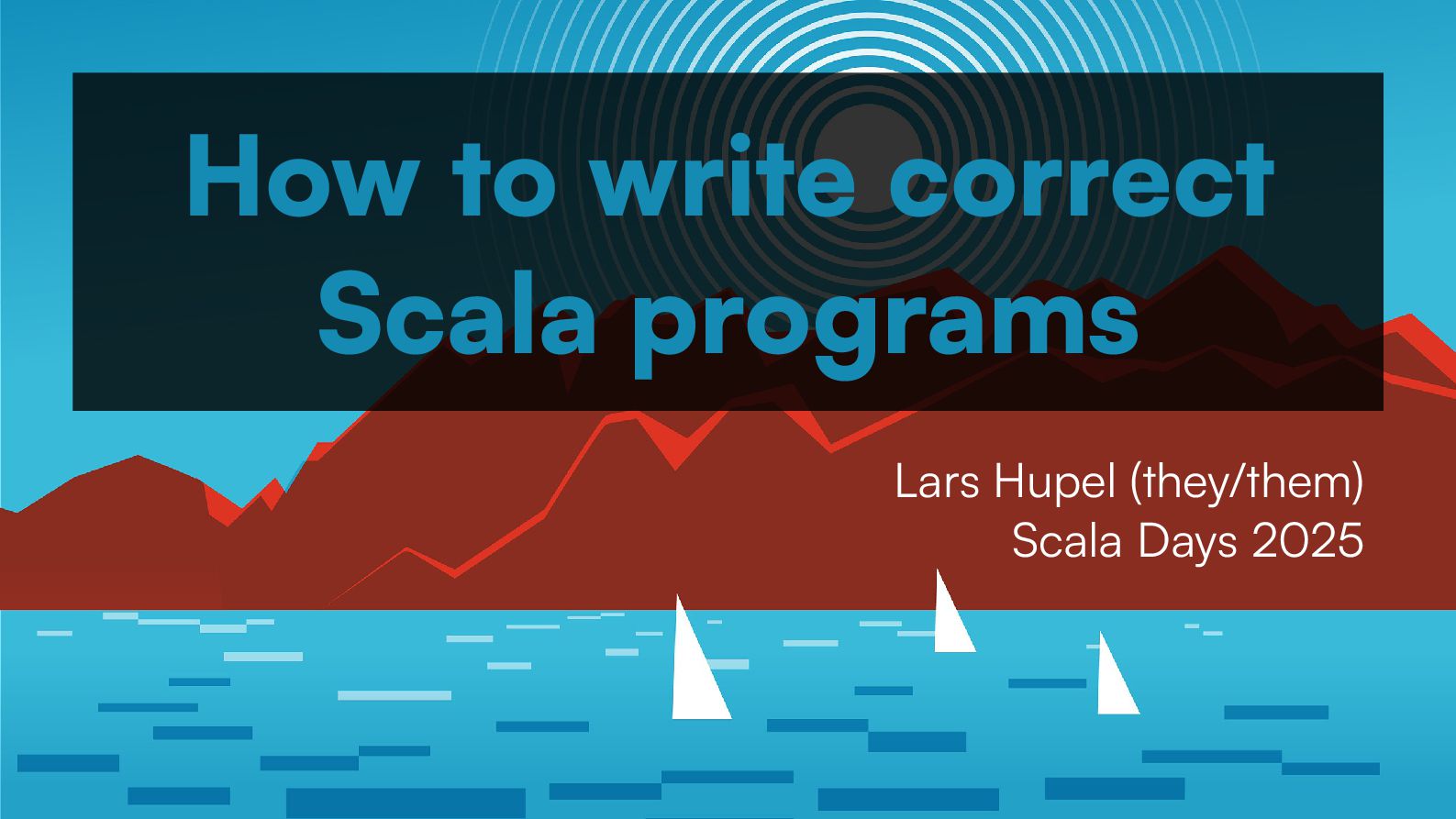 How to write correct Scala programs

Lars Hupel (they/them)
Scala Days 2025